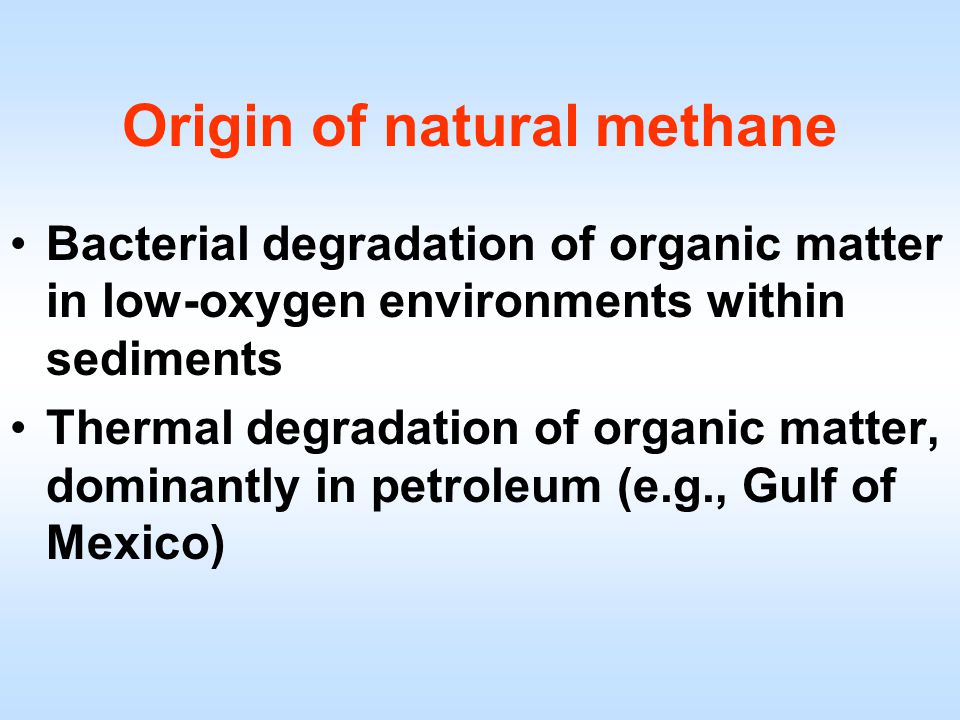 Origin of natural methane

• Bacterial degradation of organic matter in low-oxygen environments within sediments

• Thermal degradation of organic matter, dominantly in petroleum (e.g., Gulf of Mexico)